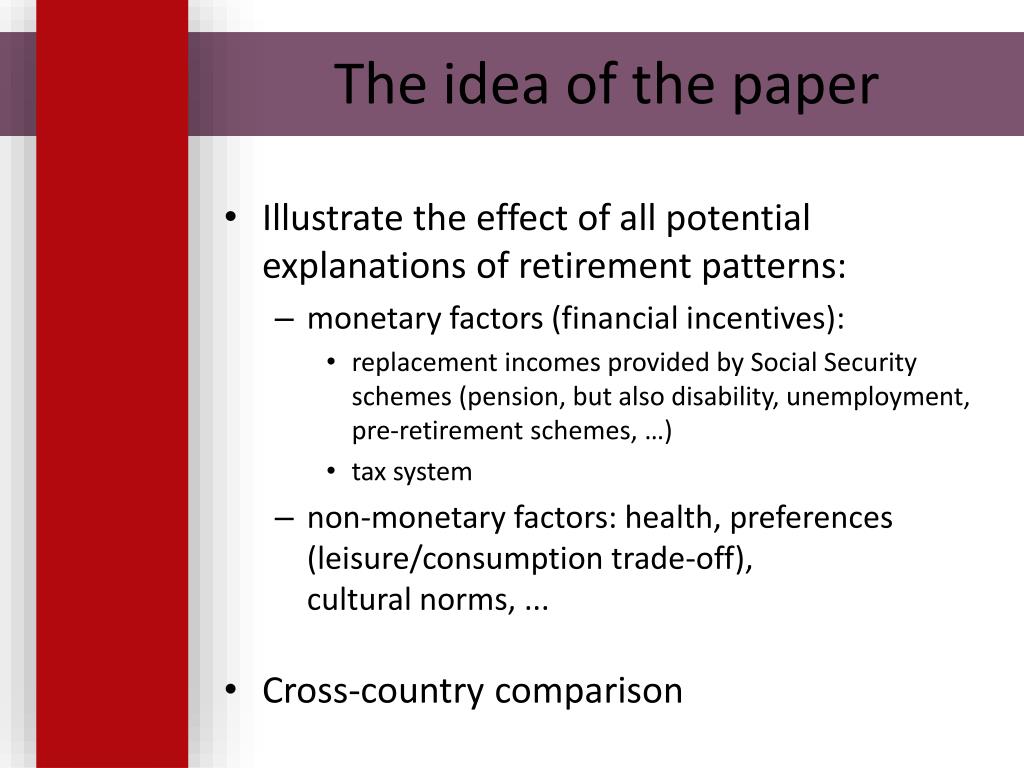 The idea of the paper

• Illustrate the effect of all potential explanations of retirement patterns:
– monetary factors (financial incentives):
• replacement incomes provided by Social Security schemes (pension, but also disability, unemployment, pre-retirement schemes, …)
• tax system
– non-monetary factors: health, preferences (leisure/consumption trade-off), cultural norms, ...

• Cross-country comparison